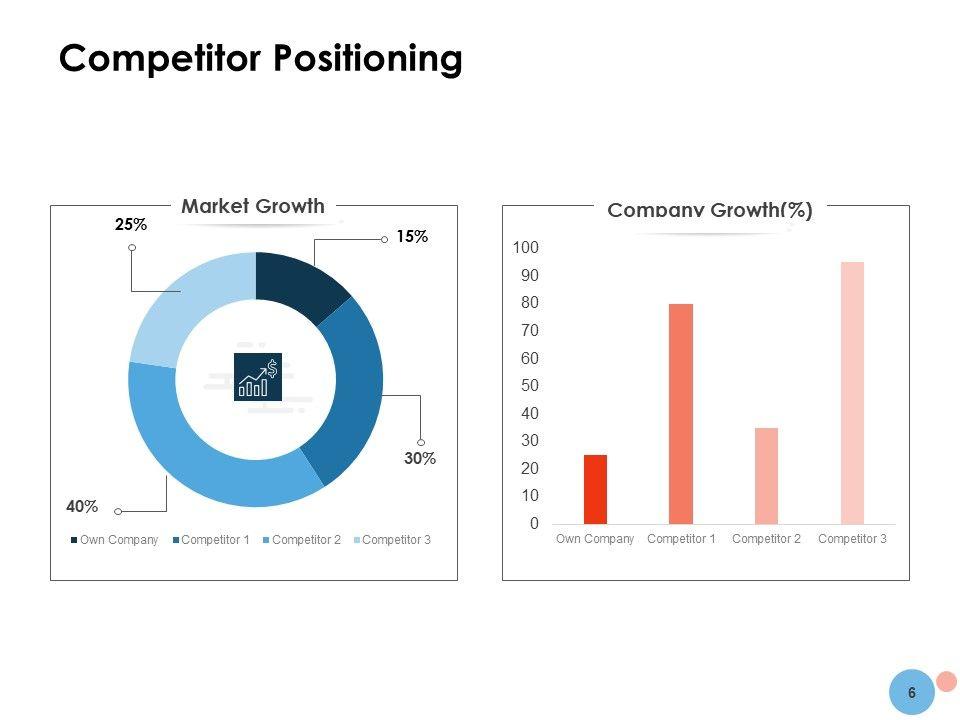 Competitor Positioning

Market Growth

25%

15%

30%

40%

Own Company Competitor 1 Competitor 2 Competitor 3

Company Growth(%)

100
90
80
70
60
50
40
30
20
10
0

Own Company Competitor 1 Competitor 2 Competitor 3

6